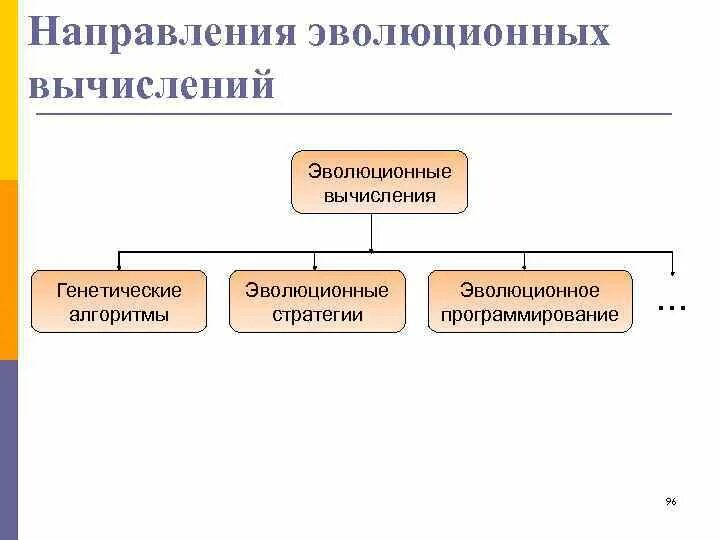 Направления эволюционных вычислений

Эволюционные вычисления

Генетические алгоритмы

Эволюционные стратегии

Эволюционное программирование

...

96